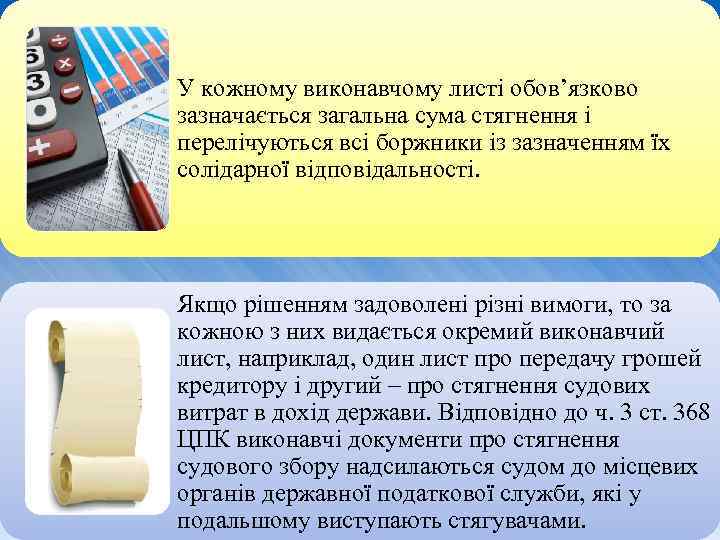 У кожному виконавчому листі обов’язково зазначається загальна сума стягнення і перелічуються всі боржники із зазначенням їх солідарної відповідальності.

Якщо рішенням задоволені різні вимоги, то за кожною з них видається окремий виконавчий лист, наприклад, один лист про передачу грошей кредитору і другий – про стягнення судових витрат в дохід держави. Відповідно до ч. 3 ст. 368 ЦПК виконавчі документи про стягнення судового збору надсилаються судом до місцевих органів державної податкової служби, які у подальшому виступають стягувачами.